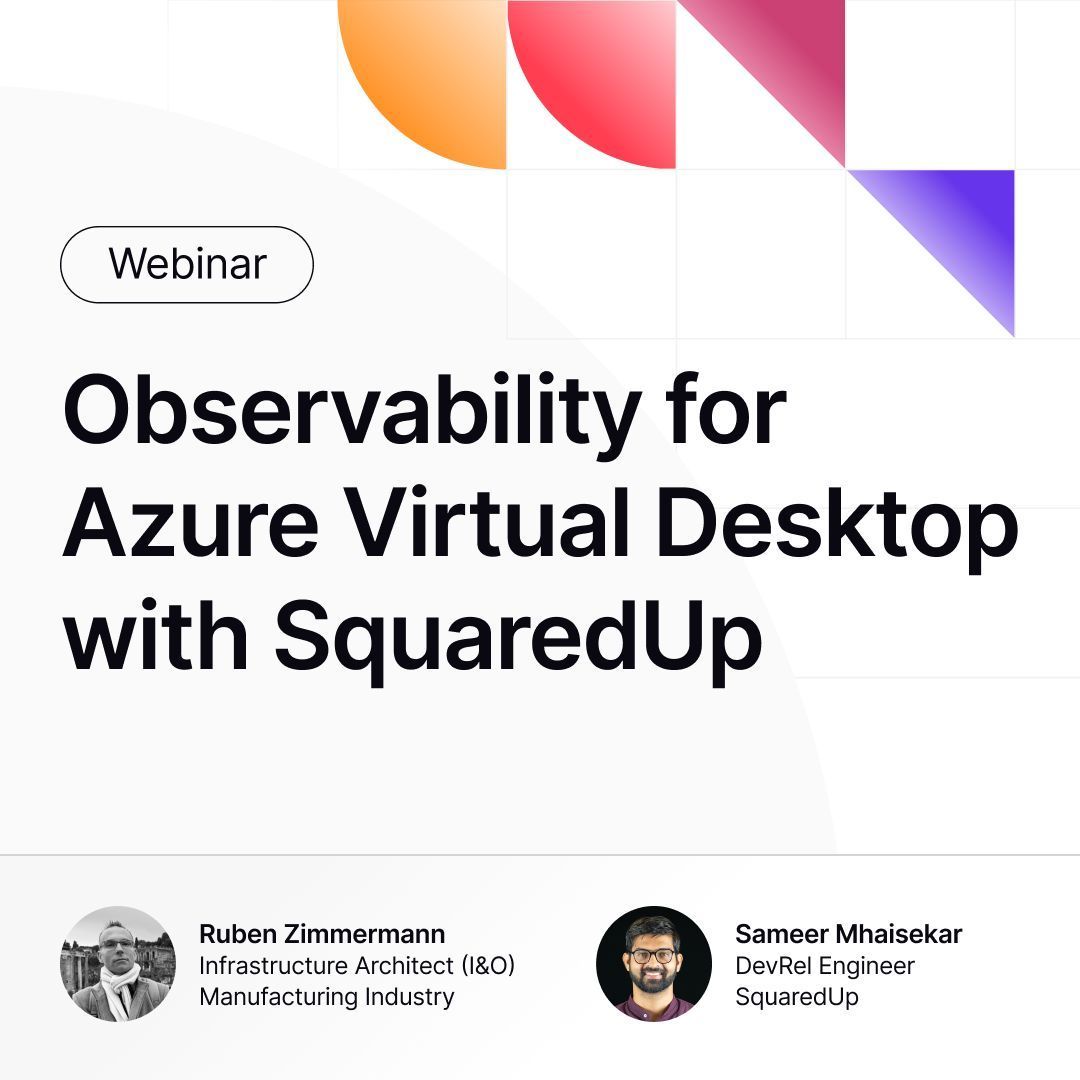 Webinar

Observability for Azure Virtual Desktop with SquaredUp

Ruben Zimmermann
Infrastructure Architect (I&O)
Manufacturing Industry

Sameer Mhaisekar
DevRel Engineer
SquaredUp